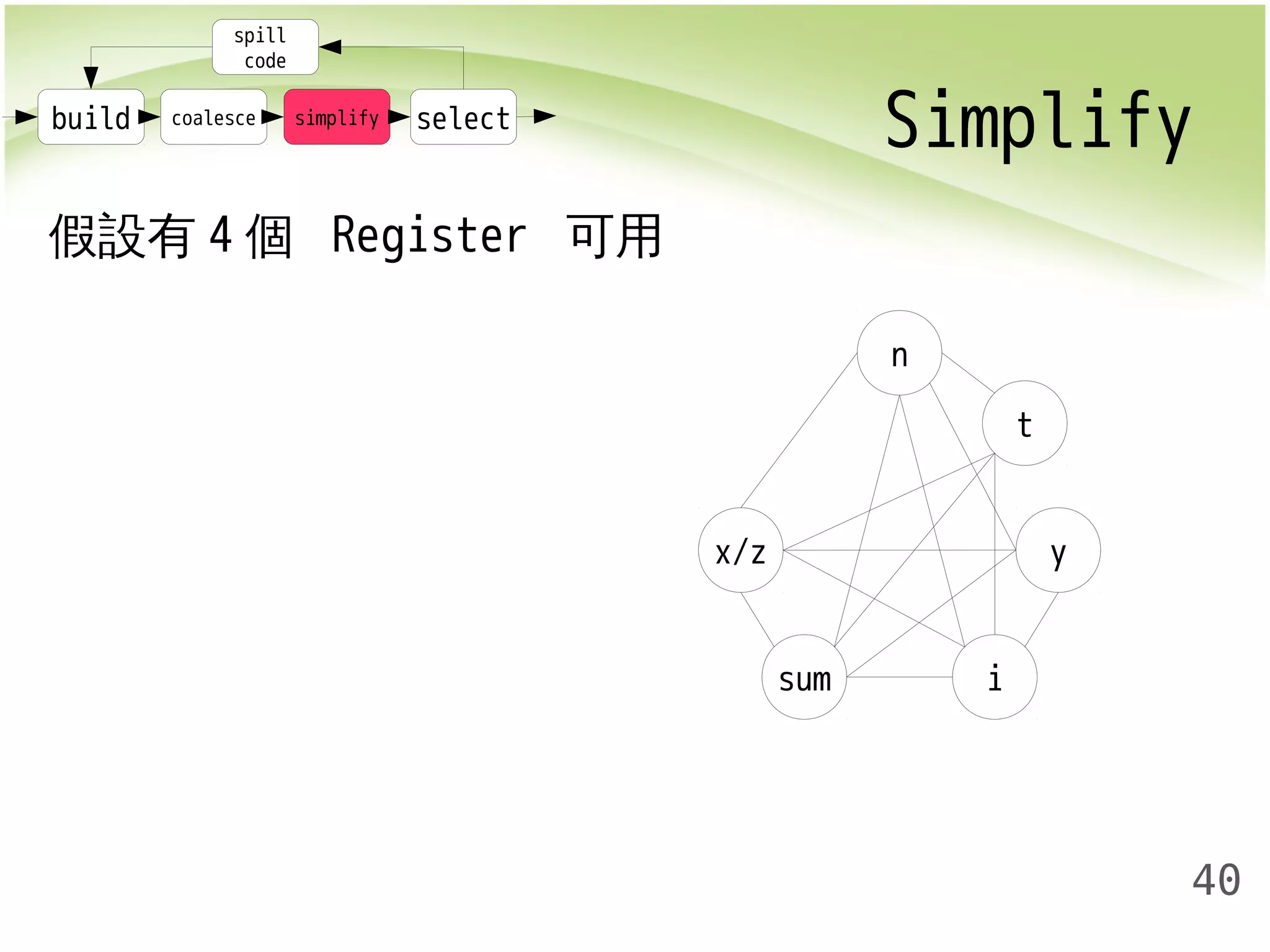 spill code

build coalesce simplify select

Simplify

假設有 4 個 Register 可用

n

t

x/z

y

sum

i

40